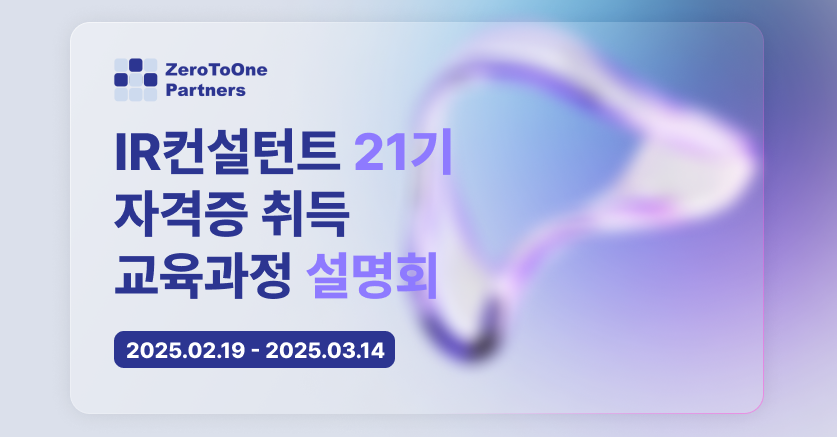 ZeroToOne Partners

IR컨설턴트 21기
자격증 취득
교육과정 설명회

2025.02.19 - 2025.03.14